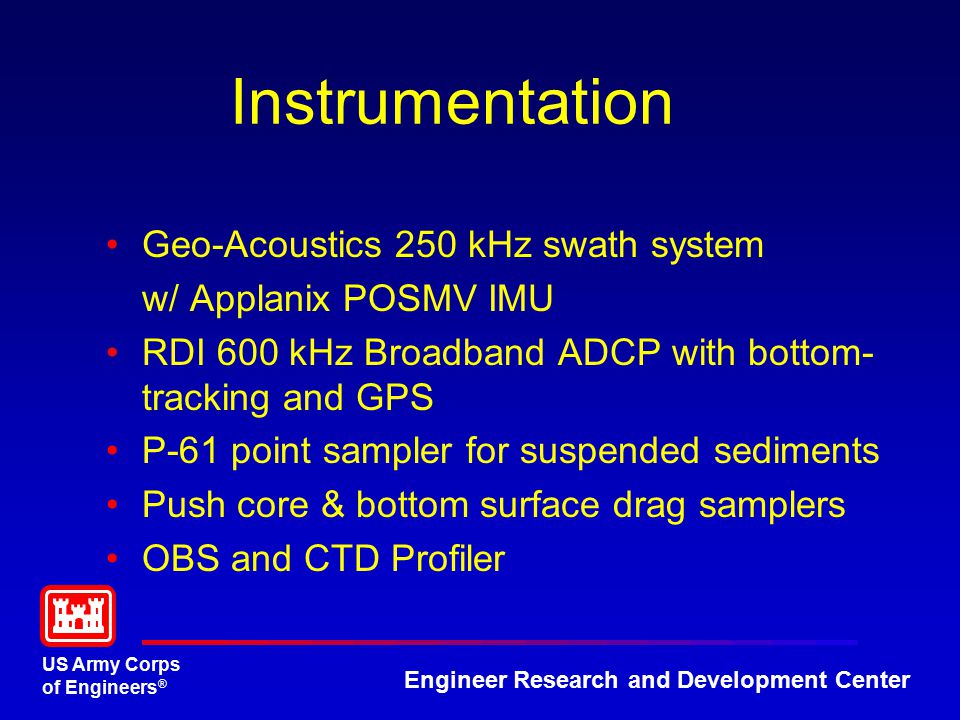 Instrumentation

• Geo-Acoustics 250 kHz swath system
w/ Applanix POSMV IMU

• RDI 600 kHz Broadband ADCP with bottom-tracking and GPS

• P-61 point sampler for suspended sediments

• Push core & bottom surface drag samplers

• OBS and CTD Profiler

US Army Corps of Engineers®

Engineer Research and Development Center